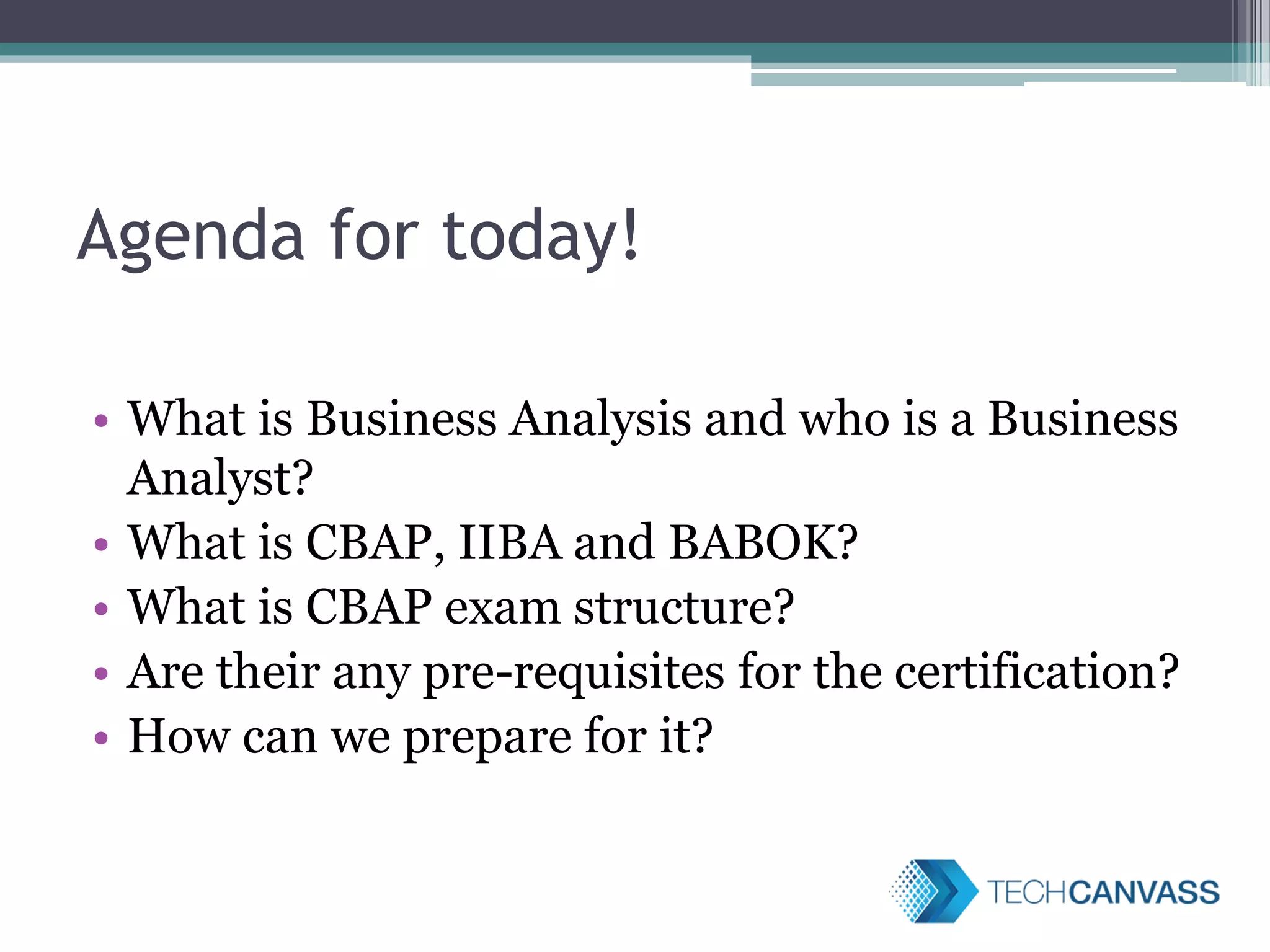 Agenda for today!

• What is Business Analysis and who is a Business Analyst?
• What is CBAP, IIBA and BABOK?
• What is CBAP exam structure?
• Are their any pre-requisites for the certification?
• How can we prepare for it?

TECHCANVASS